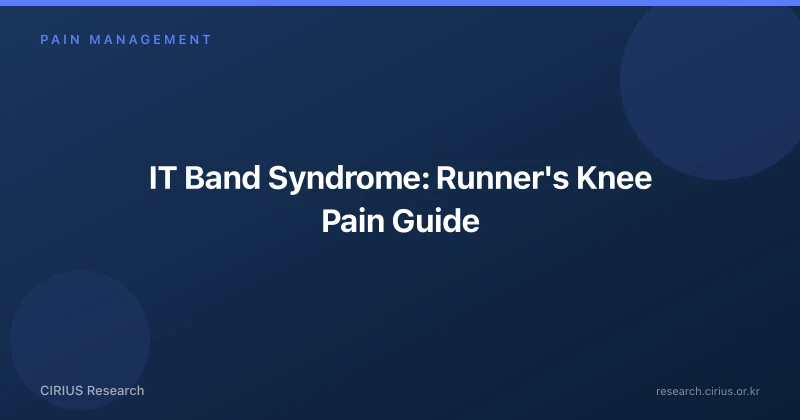 PAIN MANAGEMENT

IT Band Syndrome: Runner's Knee Pain Guide

CIRIUS Research

research.cirius.or.kr